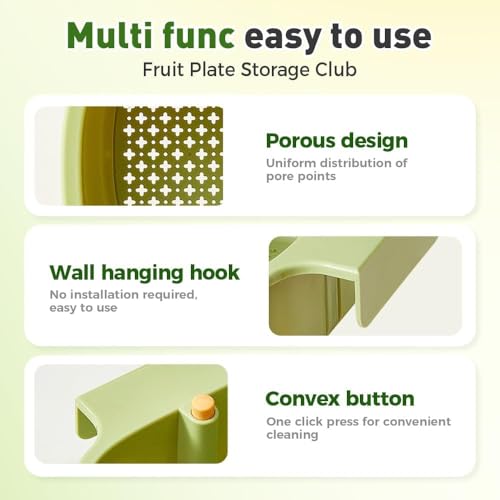 Multi func easy to use
Fruit Plate Storage Club

Porous design
Uniform distribution of pore points

Wall hanging hook
No installation required, easy to use

Convex button
One click press for convenient cleaning